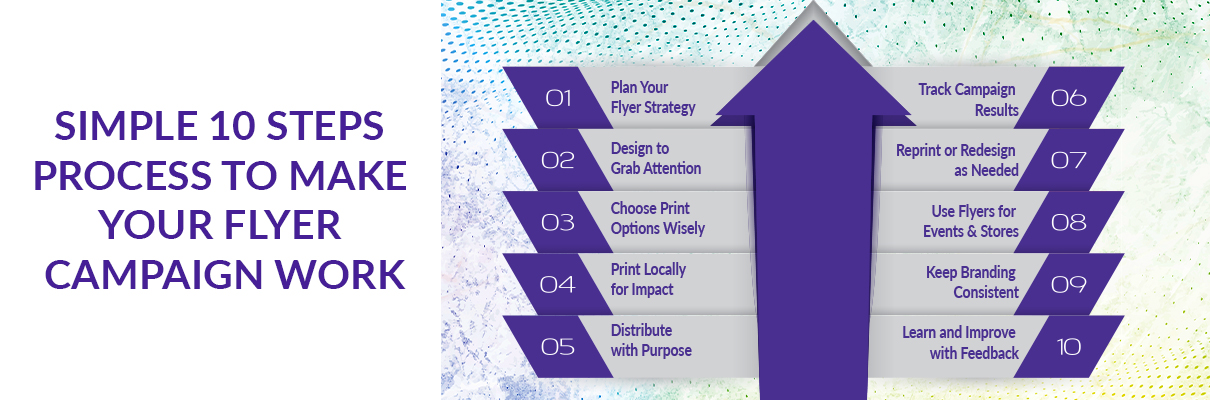 SIMPLE 10 STEPS PROCESS TO MAKE YOUR FLYER CAMPAIGN WORK

01 Plan Your Flyer Strategy

02 Design to Grab Attention

03 Choose Print Options Wisely

04 Print Locally for Impact

05 Distribute with Purpose

Track Campaign Results 06

Reprint or Redesign as Needed 07

Use Flyers for Events & Stores 08

Keep Branding Consistent 09

Learn and Improve with Feedback 10